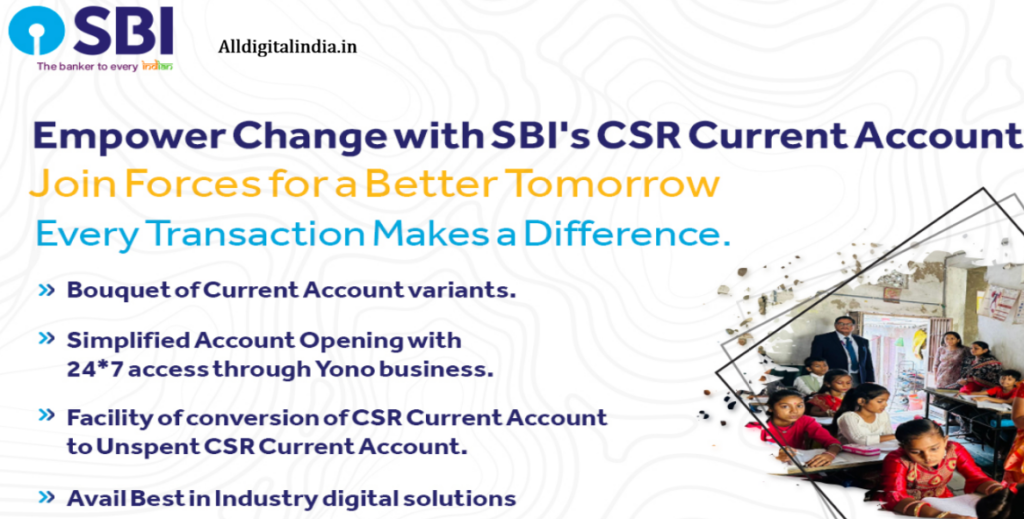 SBI
The banker to every Indian

Alldigitalindia.in

Empower Change with SBI's CSR Current Account

Join Forces for a Better Tomorrow

Every Transaction Makes a Difference.

» Bouquet of Current Account variants.

» Simplified Account Opening with 24*7 access through Yono business.

» Facility of conversion of CSR Current Account to Unspent CSR Current Account.

» Avail Best in Industry digital solutions